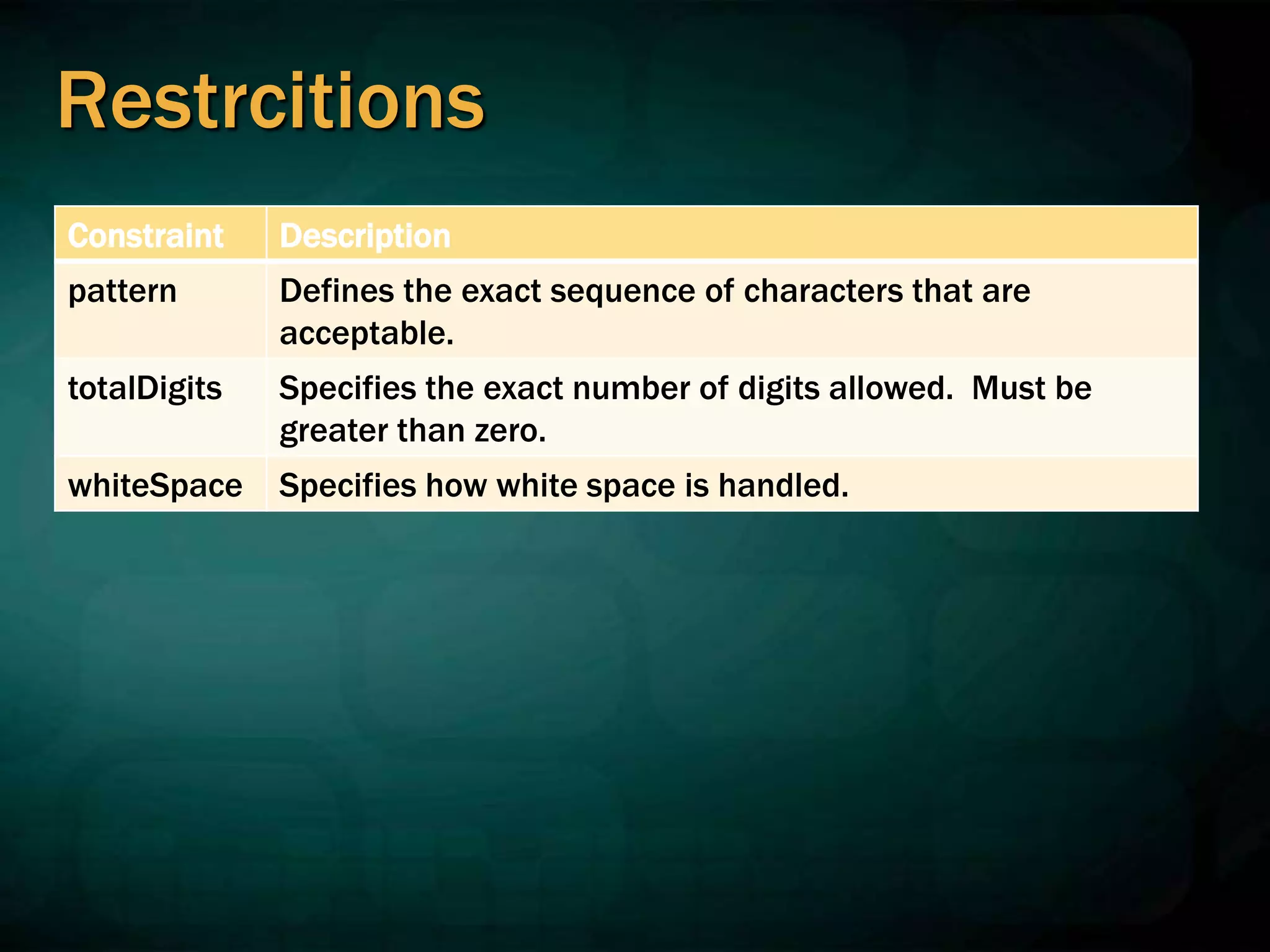 Restrcitions

| Constraint | Description |
|---|---|
| pattern | Defines the exact sequence of characters that are acceptable. |
| totalDigits | Specifies the exact number of digits allowed. Must be greater than zero. |
| whiteSpace | Specifies how white space is handled. |